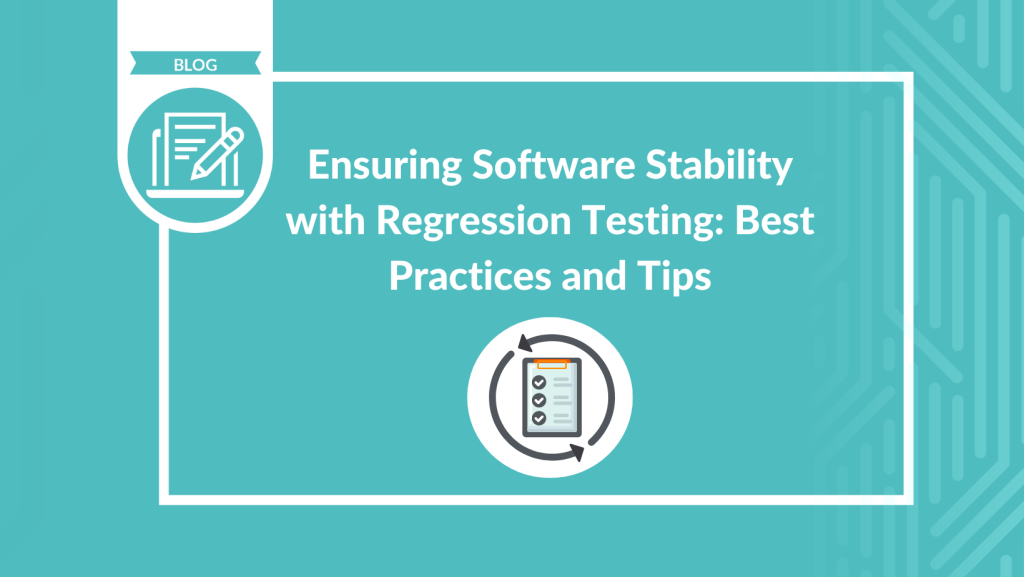 BLOG

Ensuring Software Stability with Regression Testing: Best Practices and Tips